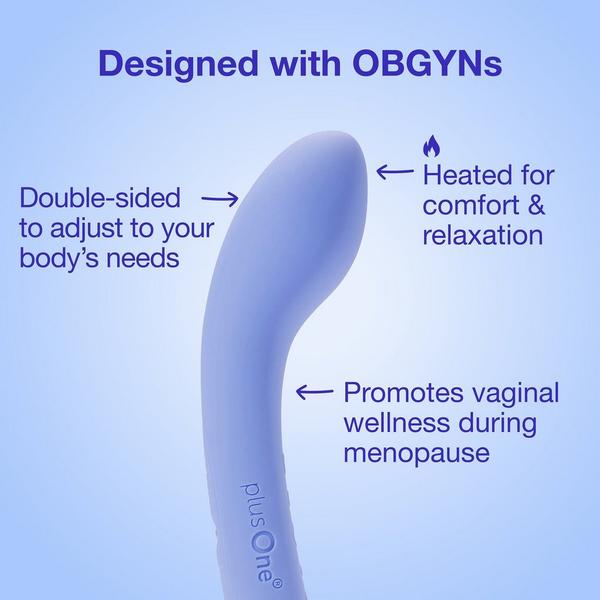 Designed with OBGYNs

Double-sided to adjust to your body's needs

Heated for comfort & relaxation

Promotes vaginal wellness during menopause

plusOne®